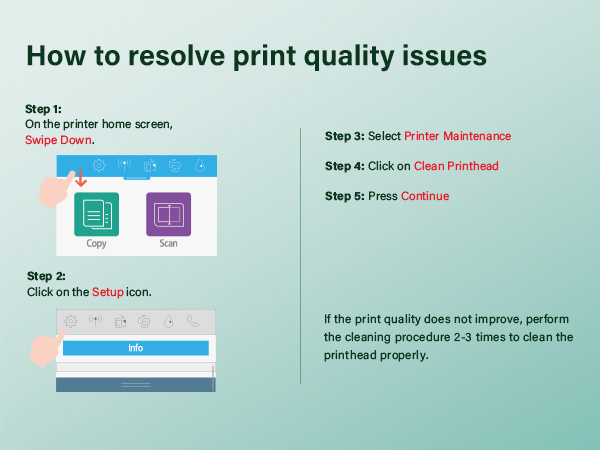 How to resolve print quality issues

Step 1:
On the printer home screen, Swipe Down.

Copy

Scan

Step 2:
Click on the Setup icon.

Info

Step 3: Select Printer Maintenance

Step 4: Click on Clean Printhead

Step 5: Press Continue

If the print quality does not improve, perform the cleaning procedure 2-3 times to clean the printhead properly.